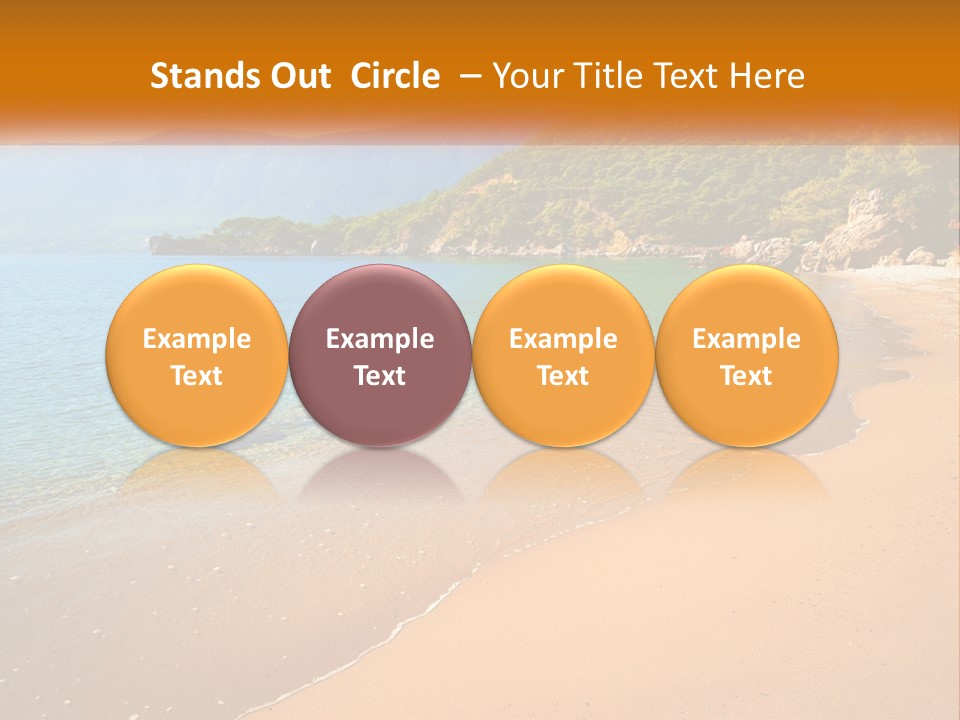 Stands Out Circle – Your Title Text Here

Example Text

Example Text

Example Text

Example Text